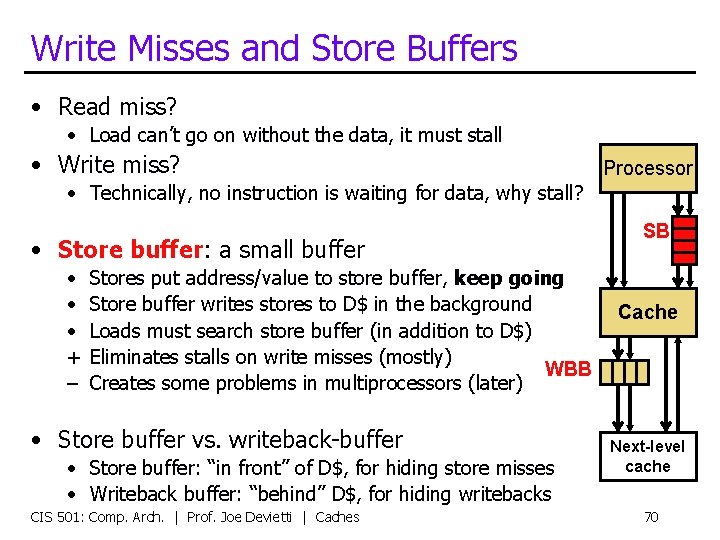 Write Misses and Store Buffers

• Read miss?
  • Load can't go on without the data, it must stall
• Write miss?
  • Technically, no instruction is waiting for data, why stall?

• Store buffer: a small buffer
  • Stores put address/value to store buffer, keep going
  • Store buffer writes stores to D$ in the background
  • Loads must search store buffer (in addition to D$)
  + Eliminates stalls on write misses (mostly)
  – Creates some problems in multiprocessors (later)

• Store buffer vs. writeback-buffer
  • Store buffer: "in front" of D$, for hiding store misses
  • Writeback buffer: "behind" D$, for hiding writebacks

Processor

SB

Cache

WBB

Next-level cache

CIS 501: Comp. Arch. | Prof. Joe Devietti | Caches

70